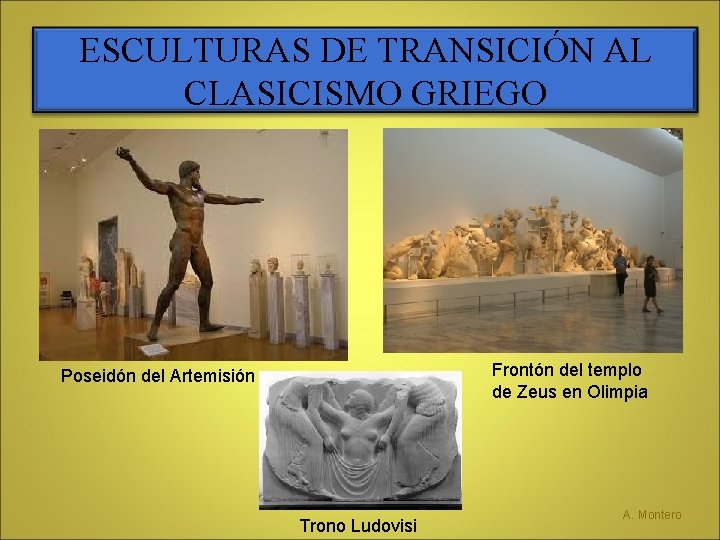 ESCULTURAS DE TRANSICIÓN AL CLASICISMO GRIEGO

Poseidón del Artemisión

Frontón del templo de Zeus en Olimpia

Trono Ludovisi

A. Montero